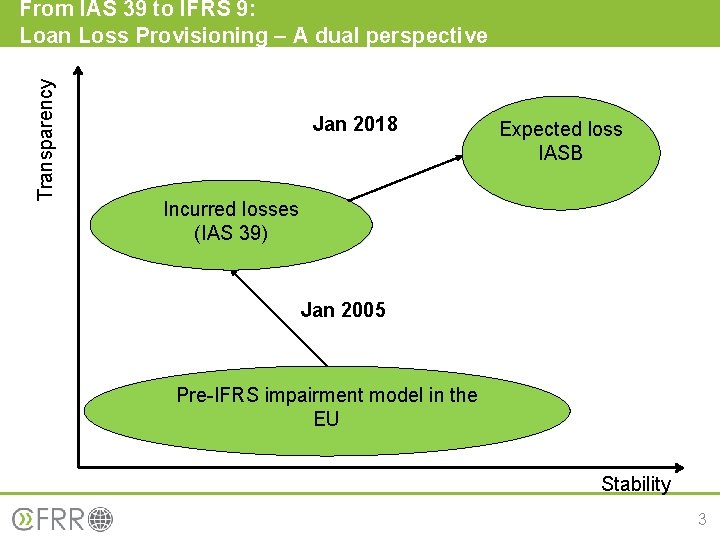 From IAS 39 to IFRS 9:
Loan Loss Provisioning – A dual perspective

Transparency

Jan 2018

Expected loss
IASB

Incurred losses
(IAS 39)

Jan 2005

Pre-IFRS impairment model in the EU

Stability

CFRR

3